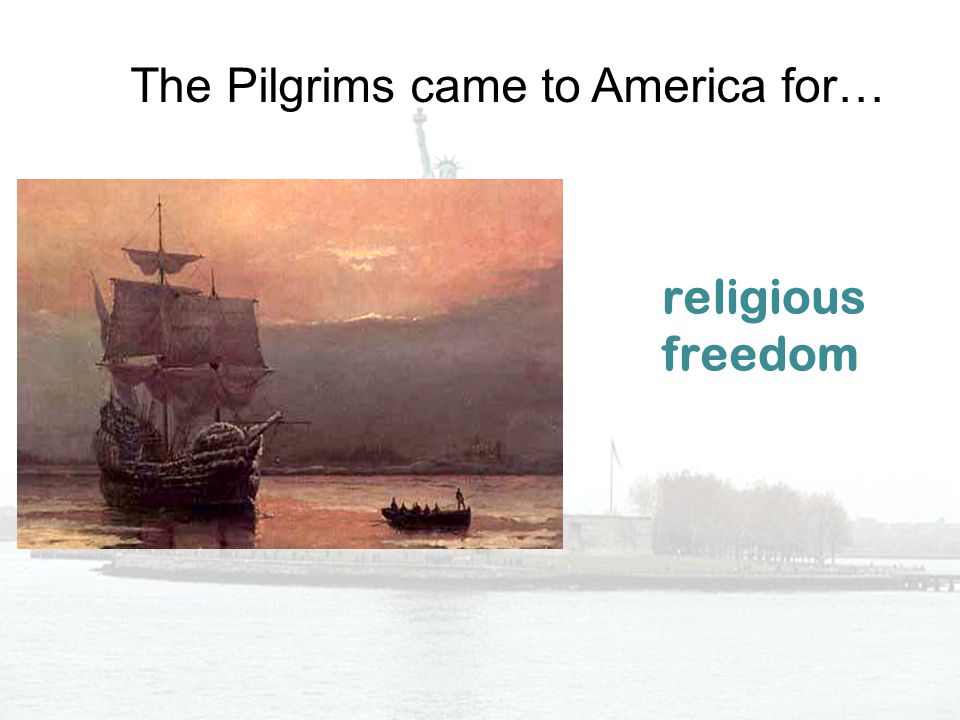 The Pilgrims came to America for…

religious freedom